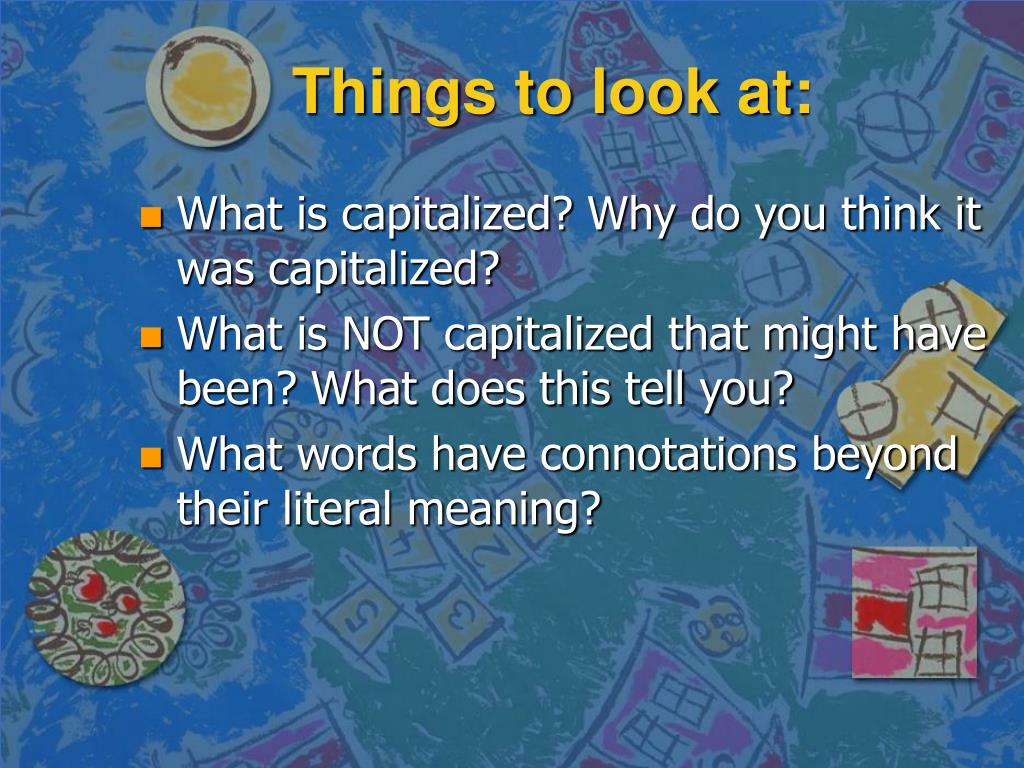 Things to look at:

What is capitalized? Why do you think it was capitalized?

What is NOT capitalized that might have been? What does this tell you?

What words have connotations beyond their literal meaning?